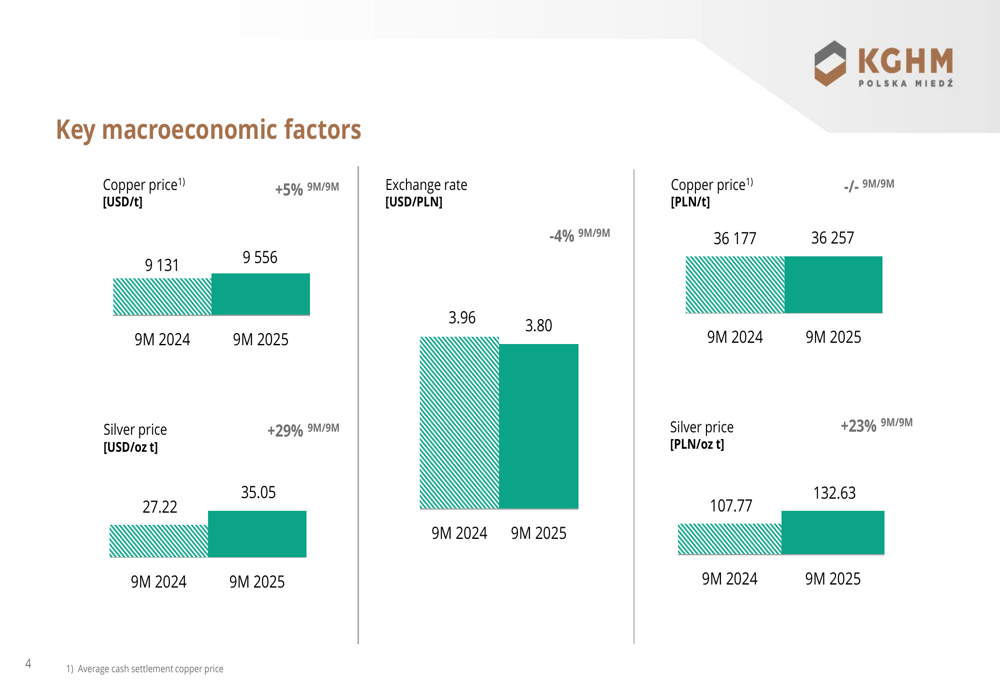 KGHM
POLSKA MIEDŹ

Key macroeconomic factors

Copper price$^{1)}$
[USD/t]

+5% 9M/9M

9 131
9 556

9M 2024
9M 2025

Silver price
[USD/oz t]

+29% 9M/9M

27.22
35.05

9M 2024
9M 2025

Exchange rate
[USD/PLN]

-4% 9M/9M

3.96
3.80

9M 2024
9M 2025

Copper price$^{1)}$
[PLN/t]

-/- 9M/9M

36 177
36 257

9M 2024
9M 2025

Silver price
[PLN/oz t]

+23% 9M/9M

107.77
132.63

9M 2024
9M 2025

4

1) Average cash settlement copper price